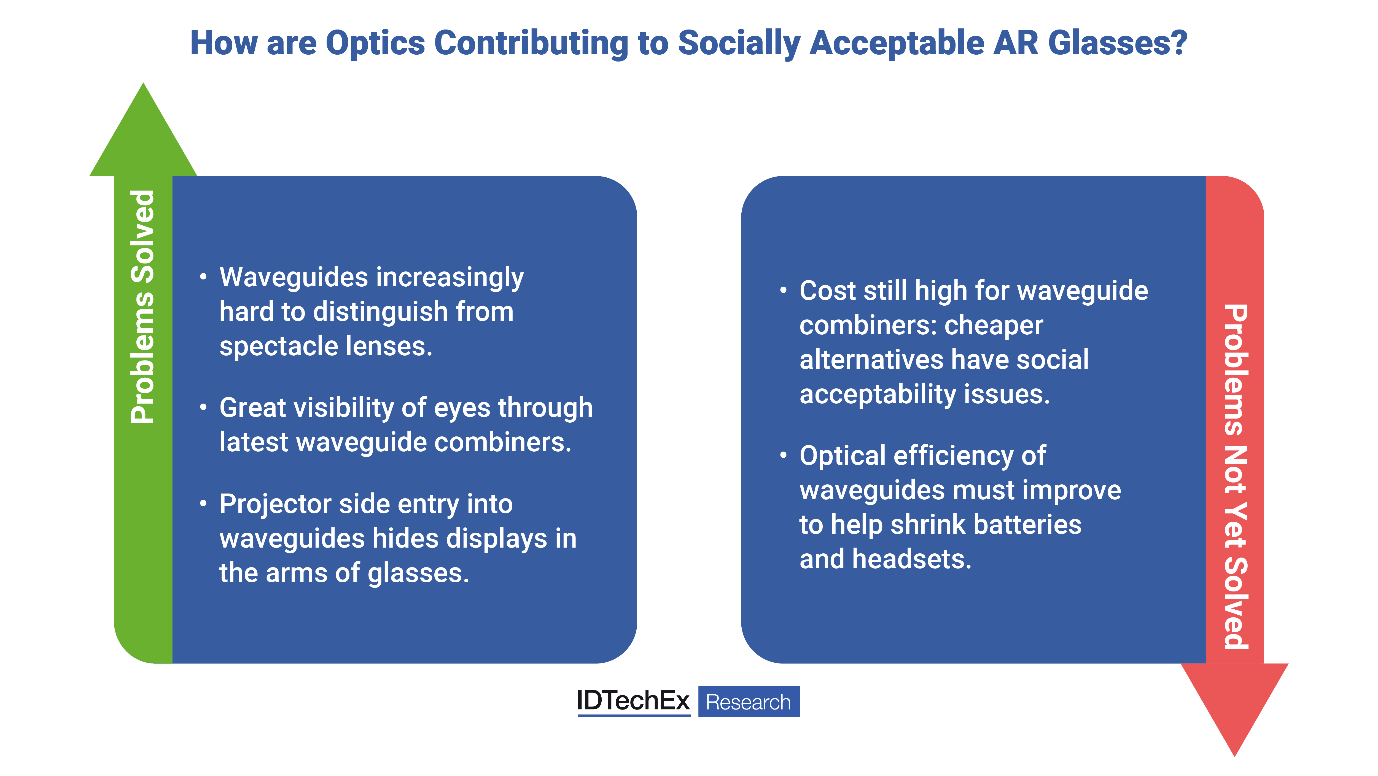 How are Optics Contributing to Socially Acceptable AR Glasses?

Problems Solved

• Waveguides increasingly hard to distinguish from spectacle lenses.

• Great visibility of eyes through latest waveguide combiners.

• Projector side entry into waveguides hides displays in the arms of glasses.

• Cost still high for waveguide combiners: cheaper alternatives have social acceptability issues.

• Optical efficiency of waveguides must improve to help shrink batteries and headsets.

Problems Not Yet Solved

IDTechEx Research